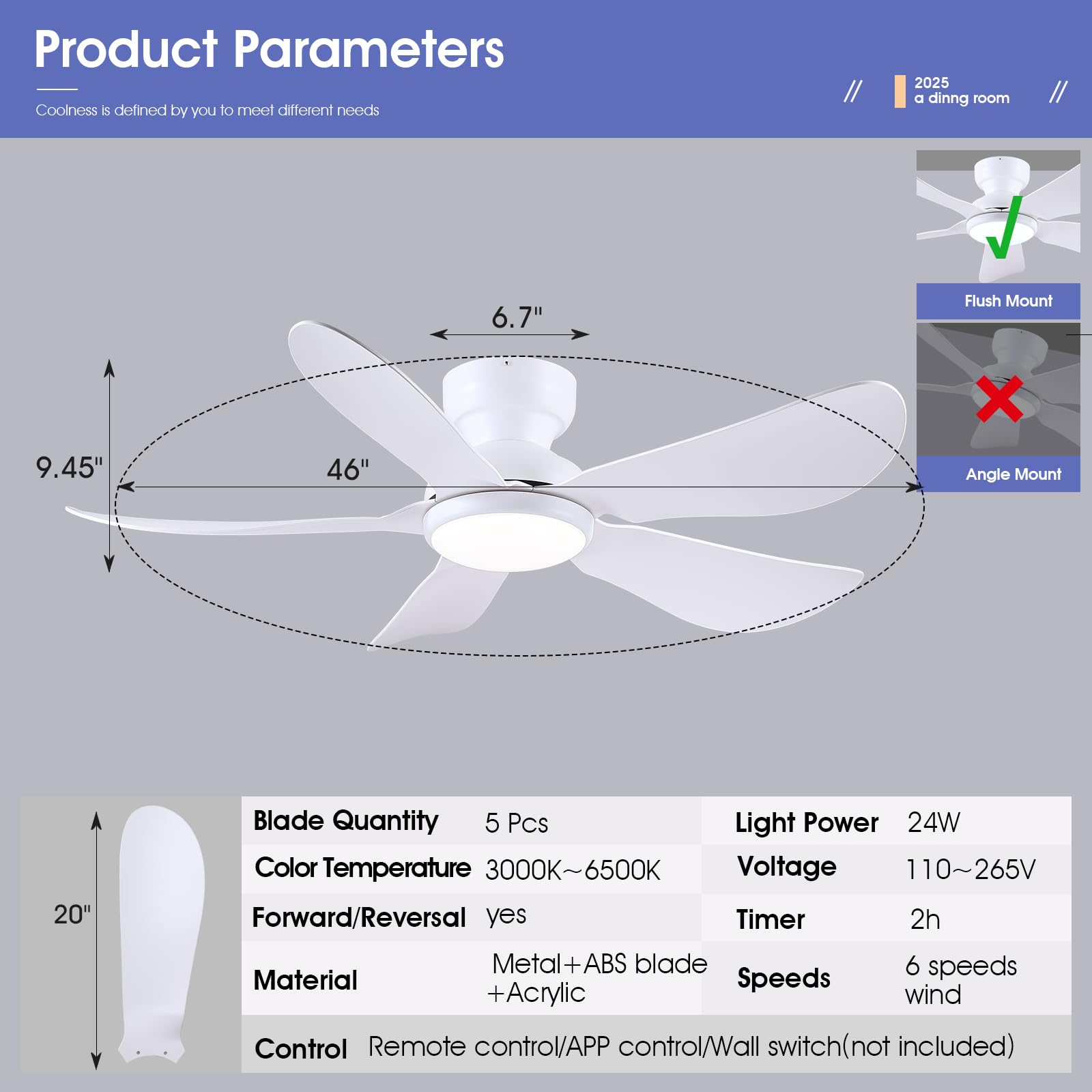 Product Parameters

Coolness is defined by you to meet different needs

// 2025 a dinng room //

Flush Mount

Angle Mount

6.7"

9.45"

46"

20"

| Blade Quantity | 5 Pcs | Light Power | 24W |
|---|---|---|---|
| Color Temperature | 3000K~6500K | Voltage | 110~265V |
| Forward/Reversal | yes | Timer | 2h |
| Material | Metal+ABS blade +Acrylic | Speeds | 6 speeds wind |
| Control | Remote control/APP control/Wall switch(not included) | | |